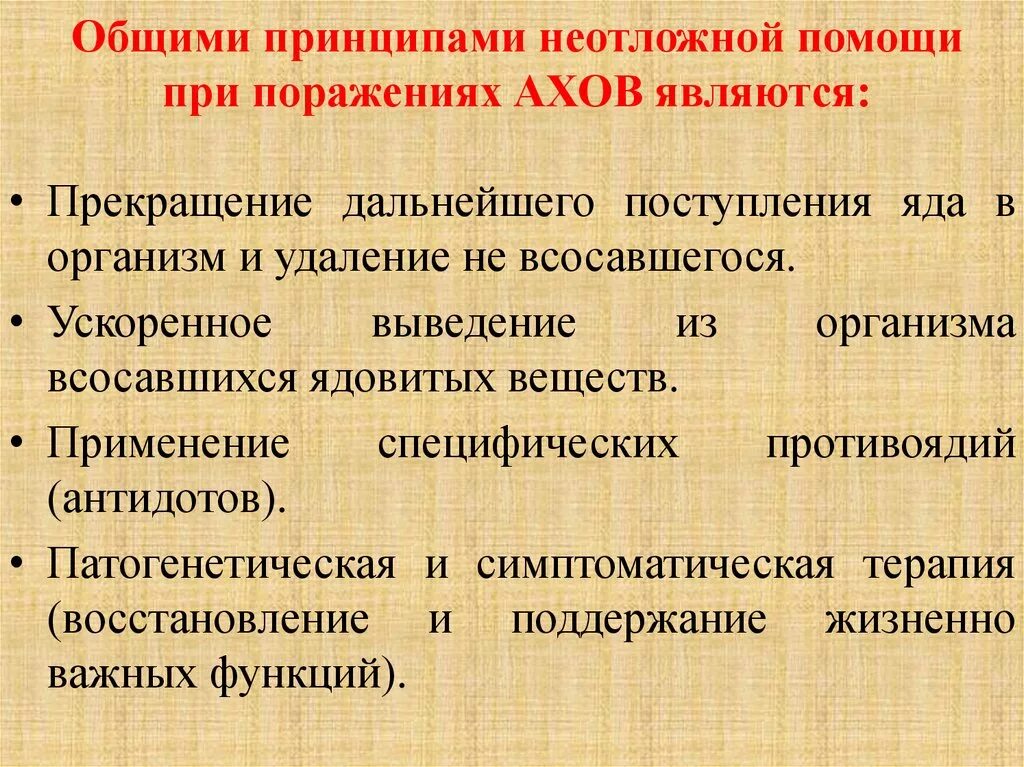 Общими принципами неотложной помощи при поражениях АХОВ являются:

• Прекращение дальнейшего поступления яда в организм и удаление не всосавшегося.
• Ускоренное выведение из организма всосавшихся ядовитых веществ.
• Применение специфических противоядий (антидотов).
• Патогенетическая и симптоматическая терапия (восстановление и поддержание жизненно важных функций).